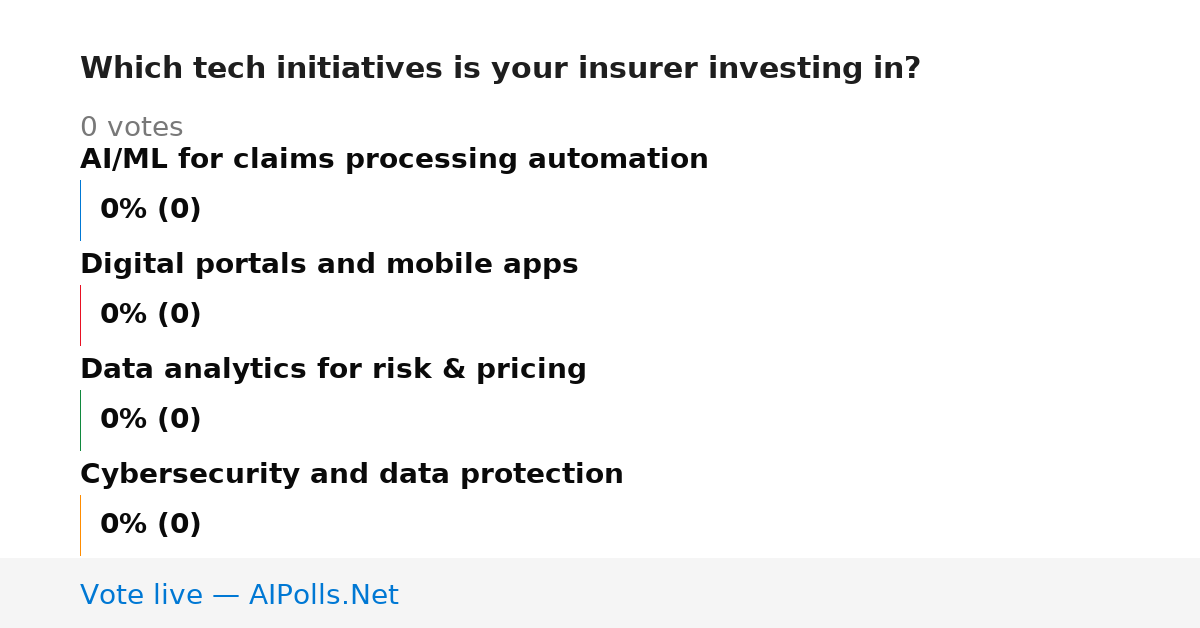 Which tech initiatives is your insurer investing in?

0 votes

AI/ML for claims processing automation

0% (0)

Digital portals and mobile apps

0% (0)

Data analytics for risk & pricing

0% (0)

Cybersecurity and data protection

0% (0)

Vote live — AIPolls.Net